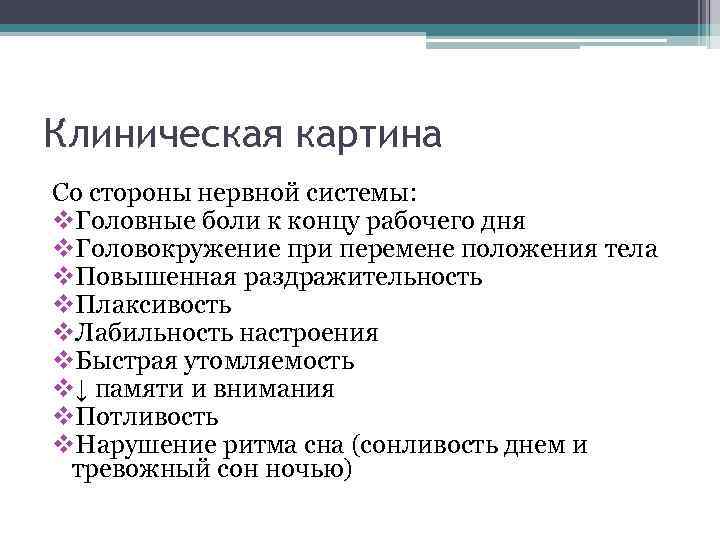 Клиническая картина

Со стороны нервной системы:
❖Головные боли к концу рабочего дня
❖Головокружение при перемене положения тела
❖Повышенная раздражительность
❖Плаксивость
❖Лабильность настроения
❖Быстрая утомляемость
❖↓ памяти и внимания
❖Потливость
❖Нарушение ритма сна (сонливость днем и тревожный сон ночью)